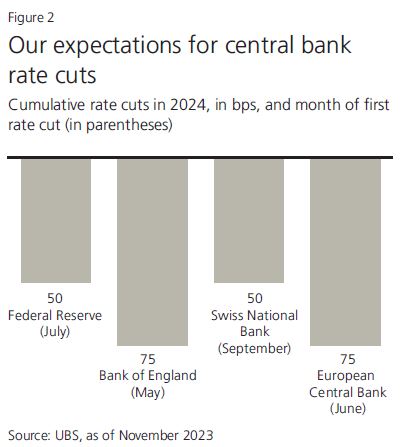 Figure 2

Our expectations for central bank rate cuts

Cumulative rate cuts in 2024, in bps, and month of first rate cut (in parentheses)

50
Federal Reserve
(July)

75
Bank of England
(May)

50
Swiss National Bank
(September)

75
European Central Bank
(June)

Source: UBS, as of November 2023